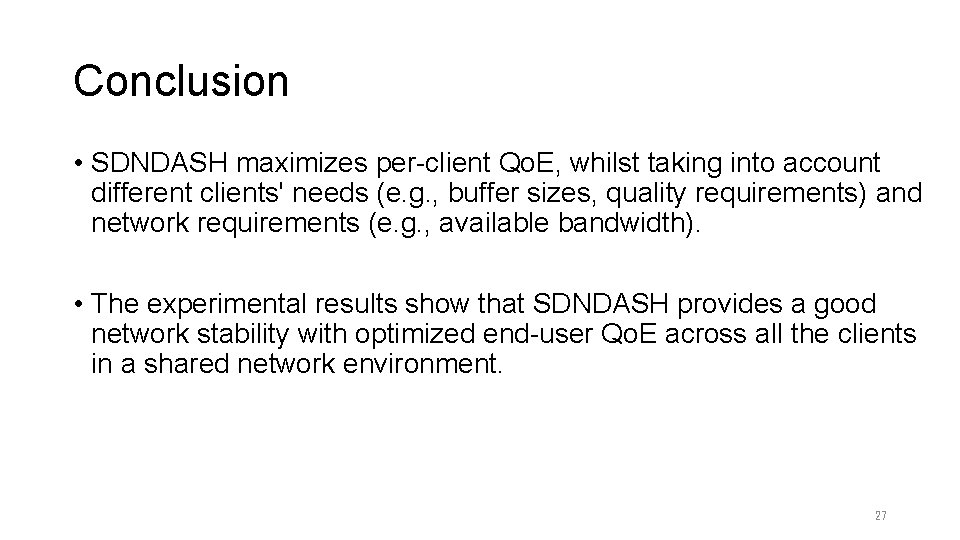 Conclusion

• SDNDASH maximizes per-client QoE, whilst taking into account different clients' needs (e.g., buffer sizes, quality requirements) and network requirements (e.g., available bandwidth).

• The experimental results show that SDNDASH provides a good network stability with optimized end-user QoE across all the clients in a shared network environment.

27